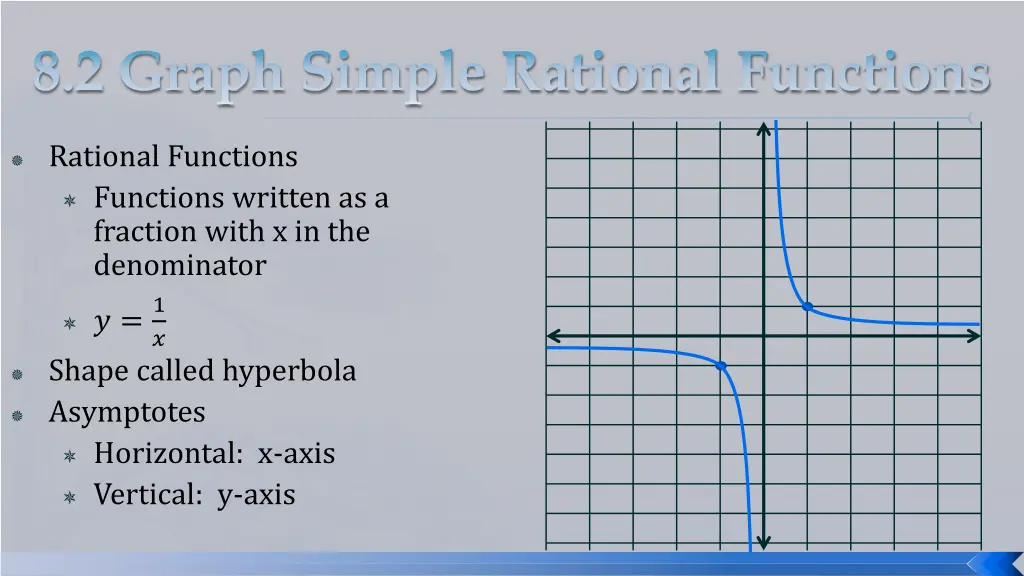 8.2 Graph Simple Rational Functions

Rational Functions

Functions written as a fraction with x in the denominator

$y = \frac{1}{x}$

Shape called hyperbola

Asymptotes

Horizontal: x-axis

Vertical: y-axis